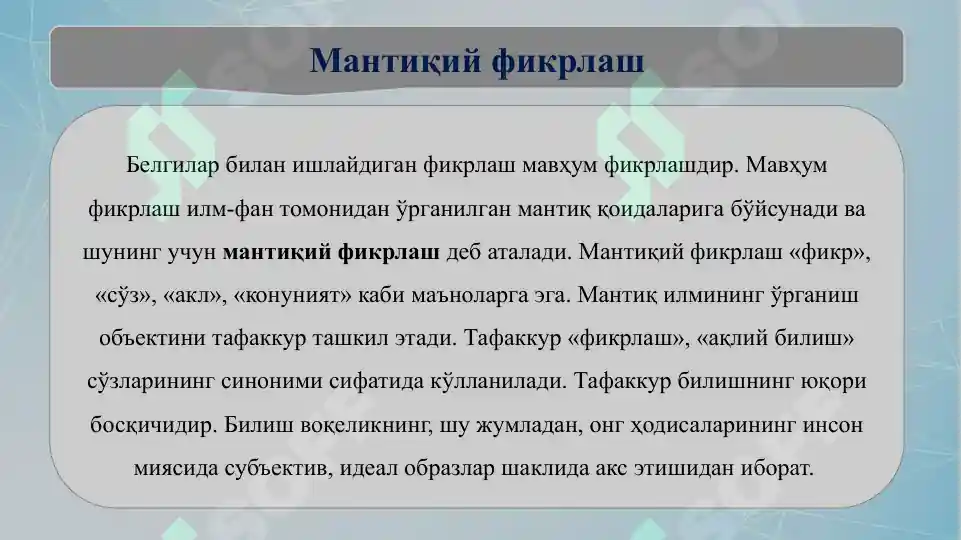 Мантиқий фикрлаш

Белгилар билан ишлайдиган фикрлаш мавҳум фикрлашдир. Мавҳум фикрлаш илм-фан томонидан ўрганилган мантиқ қоидаларига бўйсунади ва шунинг учун мантиқий фикрлаш деб аталади. Мантиқий фикрлаш «фикр», «сўз», «акл», «қонуният» каби маъноларга эга. Мантиқ илмининг ўрганиш объектини тафаккур ташкил этади. Тафаккур «фикрлаш», «ақлий билиш» сўзларининг синоними сифатида қўлланилади. Тафаккур билишнинг юқори босқичидир. Билиш воқеликнинг, шу жумладан, онг ҳодисаларининг инсон миясида субъектив, идеал образлар шаклида акс этишидан иборат.